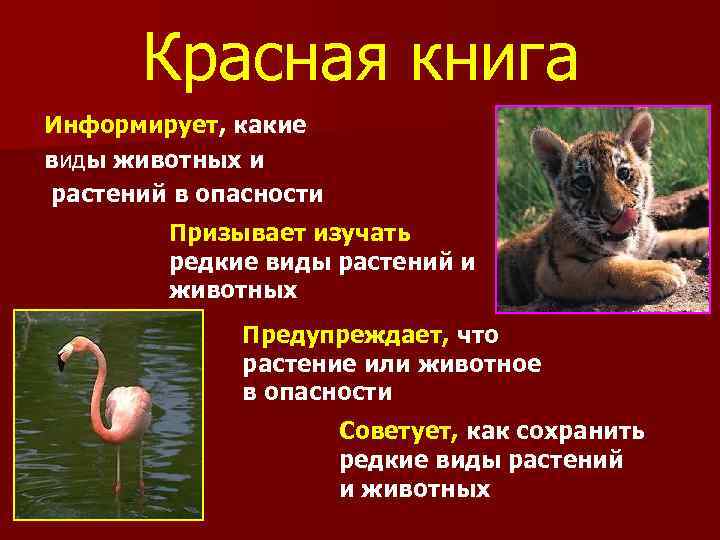 Красная книга

Информирует, какие виды животных и растений в опасности

Призывает изучать редкие виды растений и животных

Предупреждает, что растение или животное в опасности

Советует, как сохранить редкие виды растений и животных